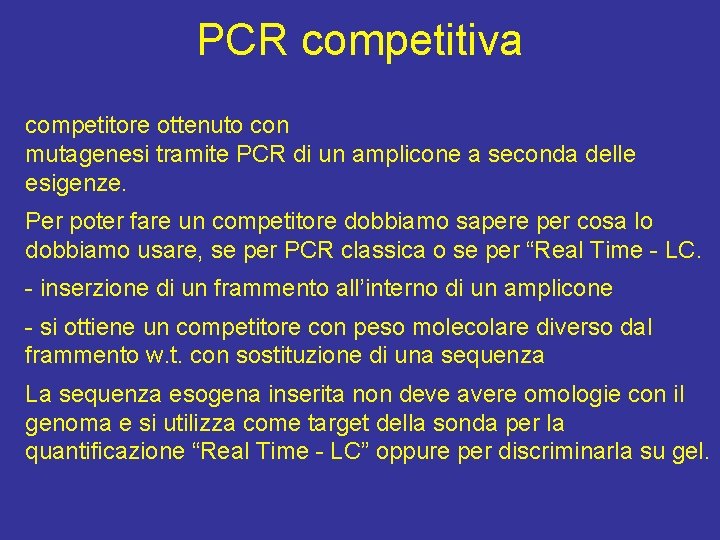 PCR competitiva

competitore ottenuto con
mutagenesi tramite PCR di un amplicone a seconda delle esigenze.

Per poter fare un competitore dobbiamo sapere per cosa lo dobbiamo usare, se per PCR classica o se per “Real Time - LC.

- inserzione di un frammento all’interno di un amplicone

- si ottiene un competitore con peso molecolare diverso dal frammento w.t. con sostituzione di una sequenza

La sequenza esogena inserita non deve avere omologie con il genoma e si utilizza come target della sonda per la quantificazione “Real Time - LC” oppure per discriminarla su gel.